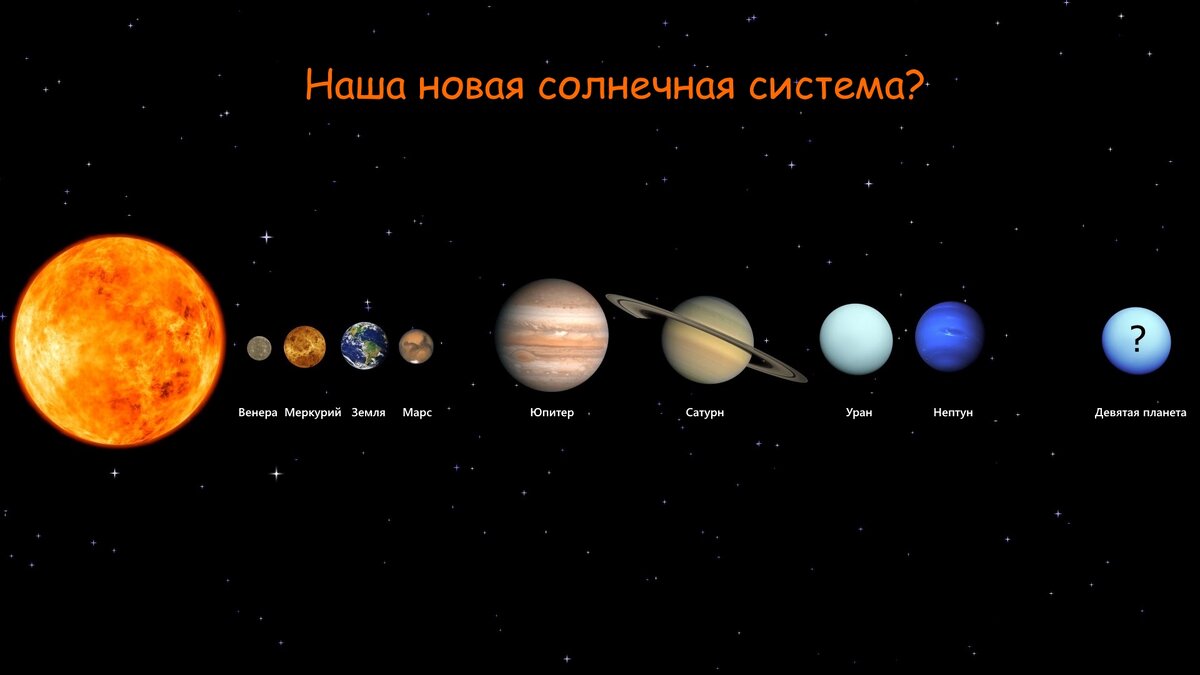 Наша новая солнечная система?

?

Венера Меркурий Земля Марс Юпитер Сатурн Уран Нептун Девятая планета